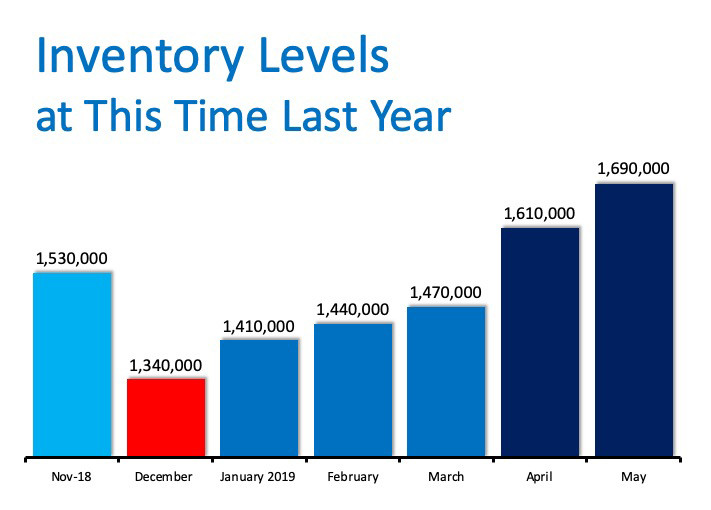 Inventory Levels at This Time Last Year

1,530,000
1,340,000
1,410,000
1,440,000
1,470,000
1,610,000
1,690,000

Nov-18
December
January 2019
February
March
April
May